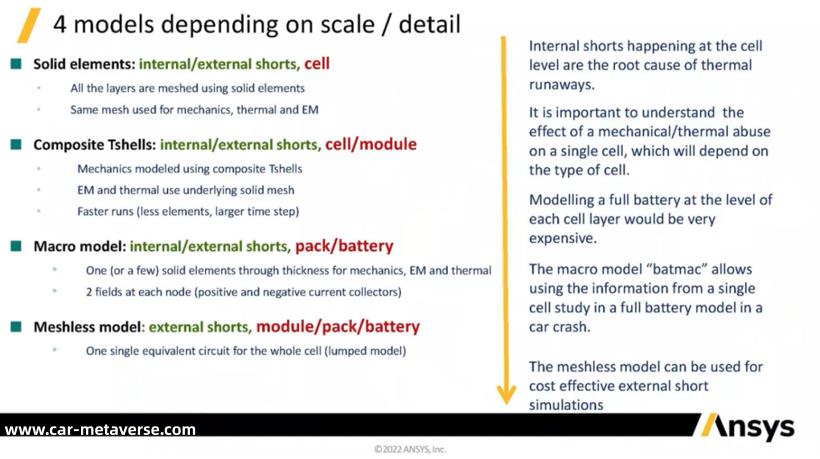 4 models depending on scale / detail

Solid elements: internal/external shorts, cell

All the layers are meshed using solid elements

Same mesh used for mechanics, thermal and EM

Composite Tshells: internal/external shorts, cell/module

Mechanics modeled using composite Tshells

EM and thermal use underlying solid mesh

Faster runs (less elements, larger time step)

Macro model: internal/external shorts, pack/battery

One (or a few) solid elements through thickness for mechanics, EM and thermal

2 fields at each node (positive and negative current collectors)

Meshless model: external shorts, module/pack/battery

One single equivalent circuit for the whole cell (lumped model)

Internal shorts happening at the cell level are the root cause of thermal runaways.

It is important to understand the effect of a mechanical/thermal abuse on a single cell, which will depend on the type of cell.

Modelling a full battery at the level of each cell layer would be very expensive.

The macro model "batmac" allows using the information from a single cell study in a full battery model in a car crash.

The meshless model can be used for cost effective external short simulations

www.car-metaverse.com

Ansys

©2022 ANSYS, Inc.